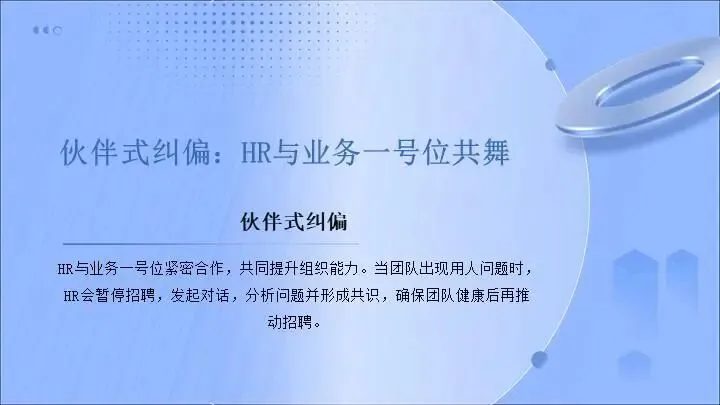 伙伴式纠偏：HR与业务一号位共舞

伙伴式纠偏

HR与业务一号位紧密合作，共同提升组织能力。当团队出现用人问题时，HR会暂停招聘，发起对话，分析问题并形成共识，确保团队健康后再推动招聘。